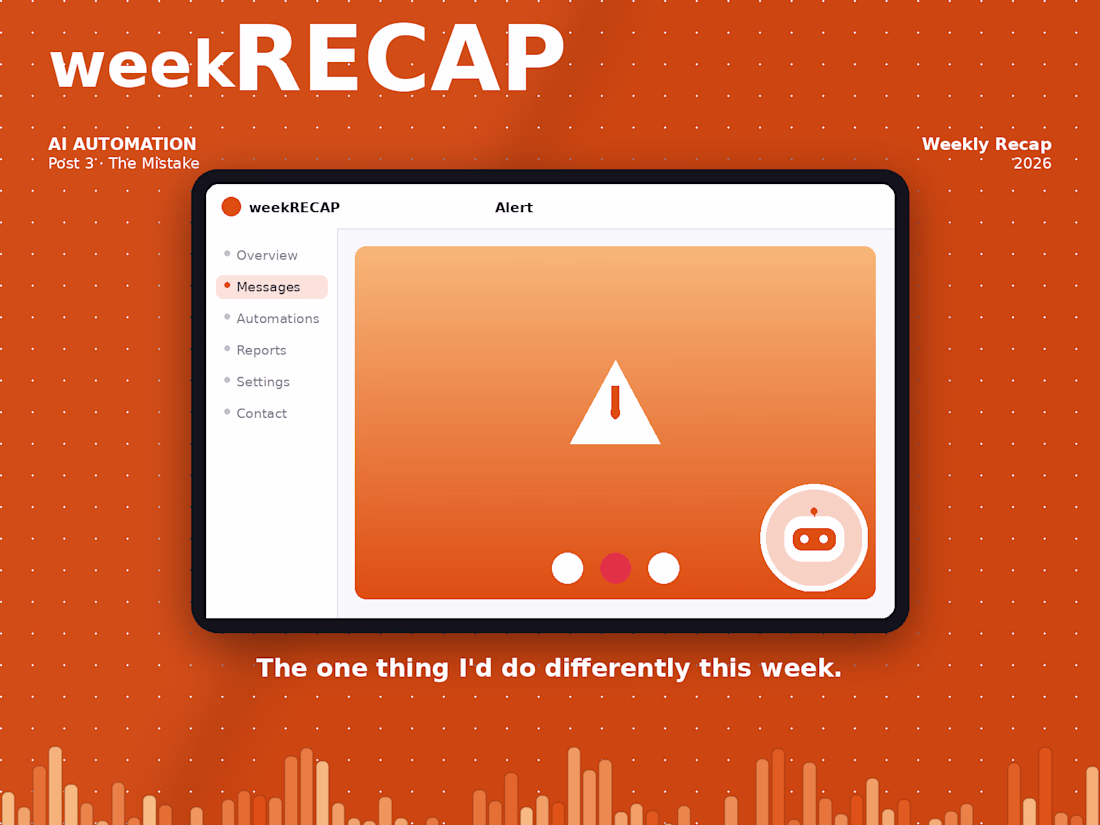 weekRECAP

AI AUTOMATION
Post 3 · The Mistake

Weekly Recap
2026

weekRECAP

Alert

Overview
Messages
Automations
Reports
Settings
Contact

The one thing I'd do differently this week.